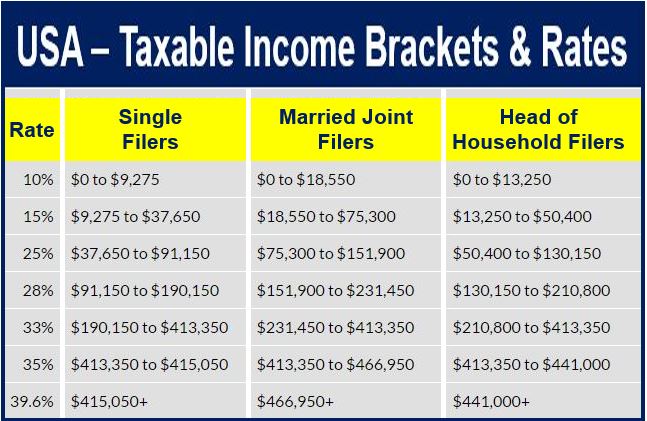 USA – Taxable Income Brackets & Rates

| Rate | Single Filers | Married Joint Filers | Head of Household Filers |
|---|---|---|---|
| 10% | \$0 to \$9,275 | \$0 to \$18,550 | \$0 to \$13,250 |
| 15% | \$9,275 to \$37,650 | \$18,550 to \$75,300 | \$13,250 to \$50,400 |
| 25% | \$37,650 to \$91,150 | \$75,300 to \$151,900 | \$50,400 to \$130,150 |
| 28% | \$91,150 to \$190,150 | \$151,900 to \$231,450 | \$130,150 to \$210,800 |
| 33% | \$190,150 to \$413,350 | \$231,450 to \$413,350 | \$210,800 to \$413,350 |
| 35% | \$413,350 to \$415,050 | \$413,350 to \$466,950 | \$413,350 to \$441,000 |
| 39.6% | \$415,050+ | \$466,950+ | \$441,000+ |